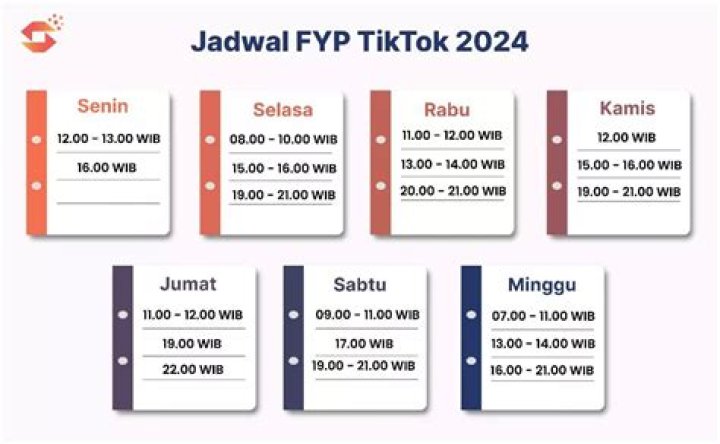 Jadwal FYP TikTok 2024

Senin
12.00 - 13.00 WIB
16.00 WIB

Selasa
08.00 - 10.00 WIB
15.00 - 16.00 WIB
19.00 - 21.00 WIB

Rabu
11.00 - 12.00 WIB
13.00 - 14.00 WIB
20.00 - 21.00 WIB

Kamis
12.00 WIB
15.00 - 16.00 WIB
19.00 - 21.00 WIB

Jumat
11.00 - 12.00 WIB
19.00 WIB
22.00 WIB

Sabtu
09.00 - 11.00 WIB
17.00 WIB
19.00 - 21.00 WIB

Minggu
07.00 - 11.00 WIB
13.00 - 14.00 WIB
16.00 - 21.00 WIB